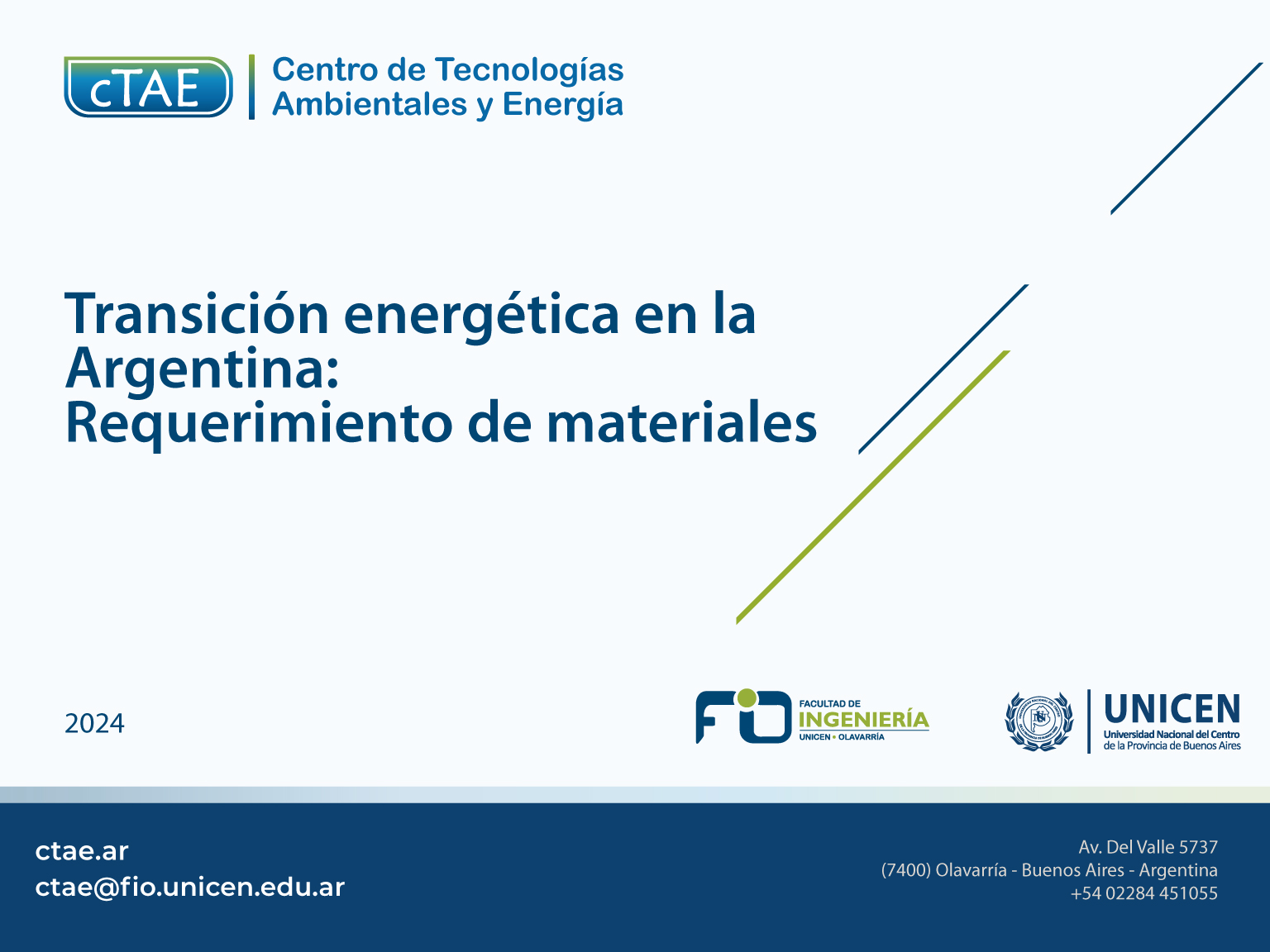 cTAE
Centro de Tecnologías Ambientales y Energía

Transición energética en la Argentina:
Requerimiento de materiales

2024

FIO FACULTAD DE INGENIERÍA UNICEN • OLAVARRÍA

UNICEN
Universidad Nacional del Centro de la Provincia de Buenos Aires

ctae.ar
ctae@fio.unicen.edu.ar

Av. Del Valle 5737
(7400) Olavarría - Buenos Aires - Argentina
+54 02284 451055